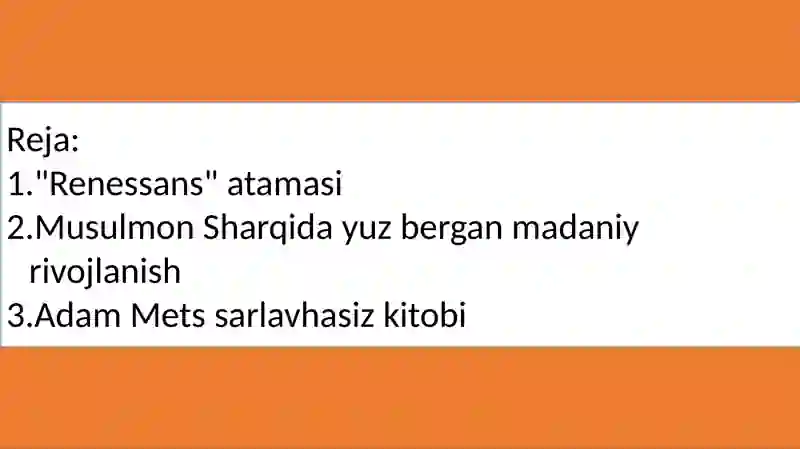 Reja:
1."Renessans" atamasi
2.Musulmon Sharqida yuz bergan madaniy rivojlanish
3.Adam Mets sarlavhasiz kitobi